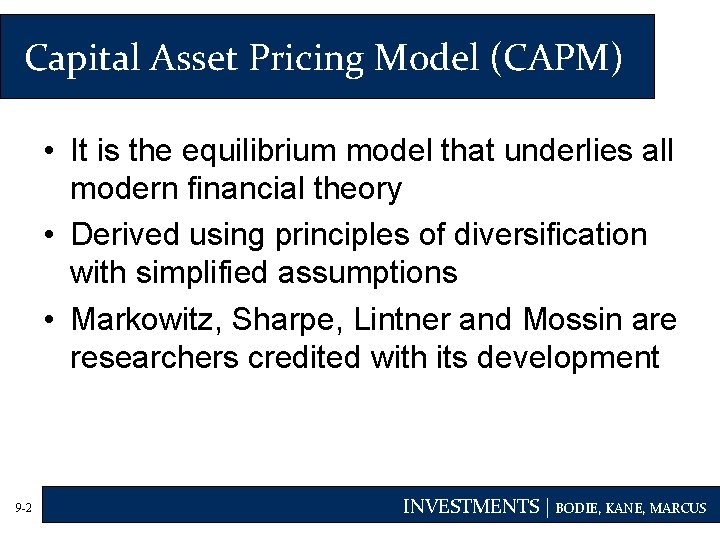 Capital Asset Pricing Model (CAPM)

• It is the equilibrium model that underlies all modern financial theory

• Derived using principles of diversification with simplified assumptions

• Markowitz, Sharpe, Lintner and Mossin are researchers credited with its development

9-2

INVESTMENTS | BODIE, KANE, MARCUS